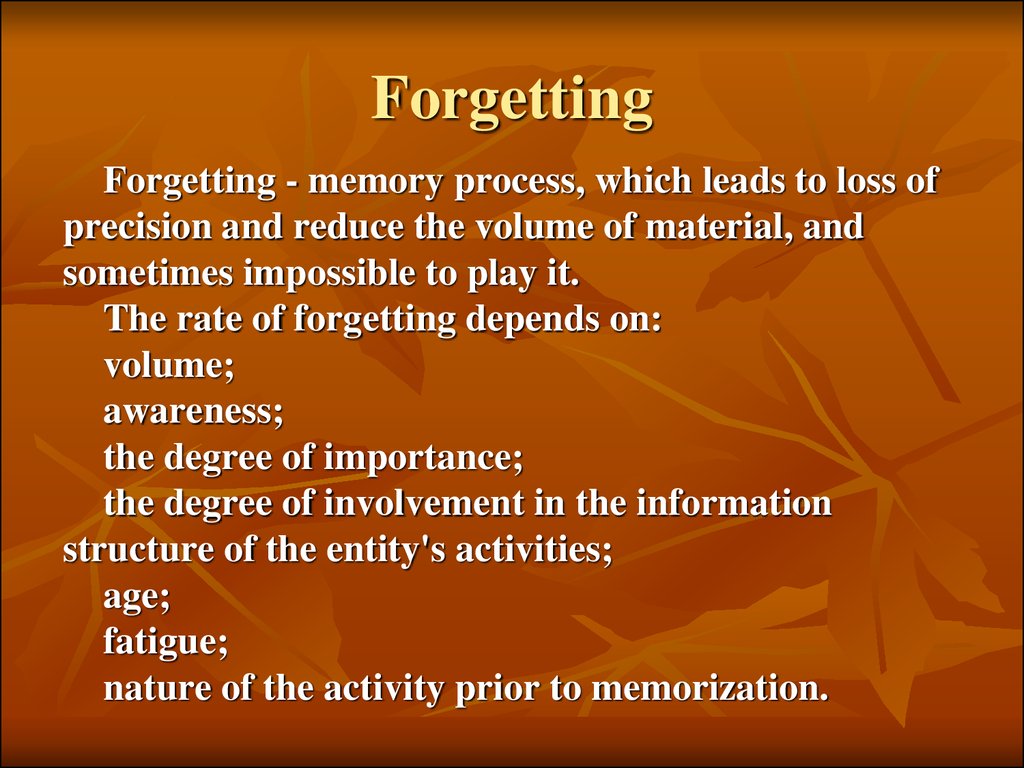 Forgetting

Forgetting - memory process, which leads to loss of precision and reduce the volume of material, and sometimes impossible to play it.

The rate of forgetting depends on:

volume;

awareness;

the degree of importance;

the degree of involvement in the information structure of the entity's activities;

age;

fatigue;

nature of the activity prior to memorization.